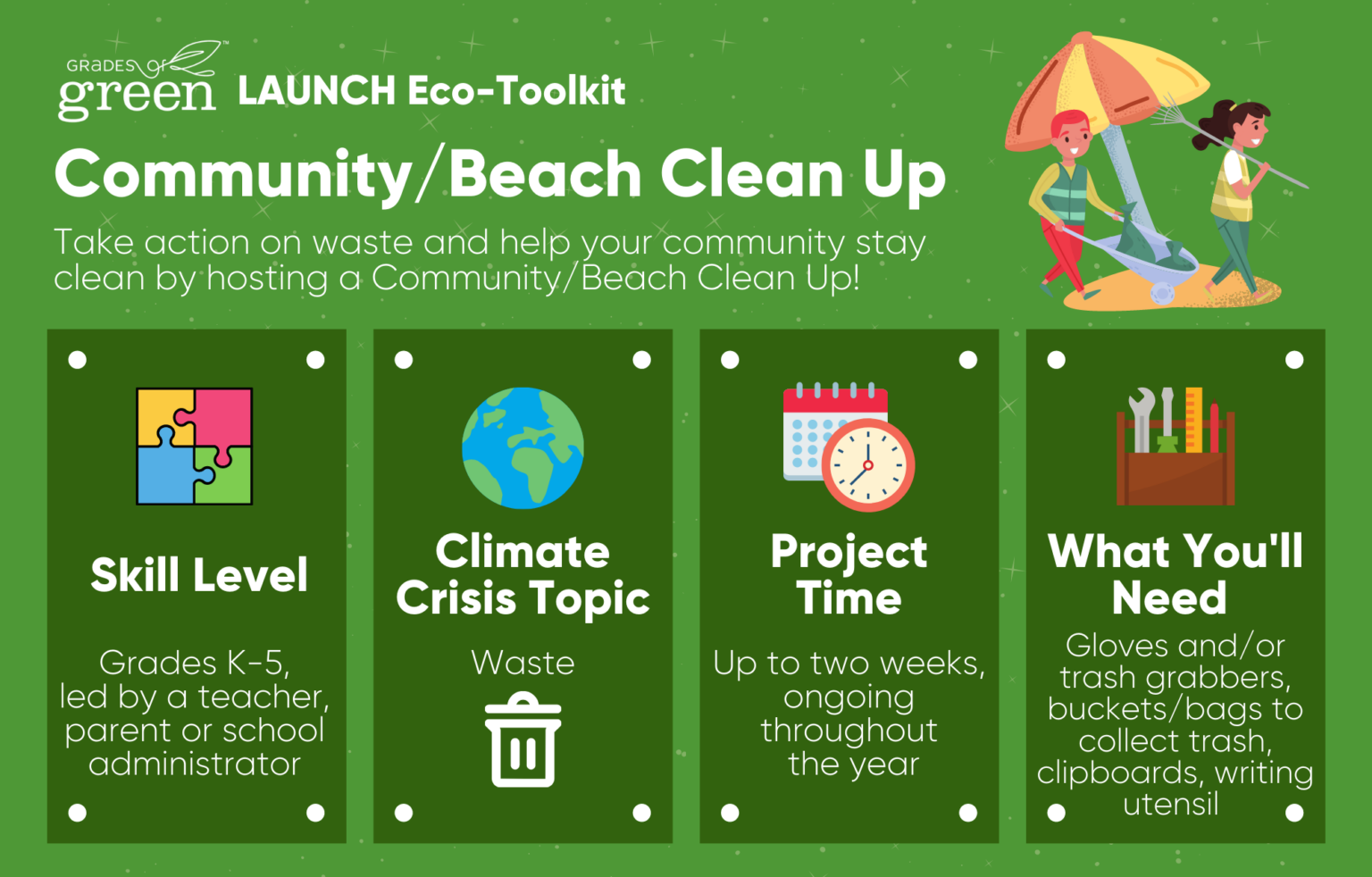 GRADES of green™ LAUNCH Eco-Toolkit

Community/Beach Clean Up

Take action on waste and help your community stay clean by hosting a Community/Beach Clean Up!

Skill Level

Grades K-5, led by a teacher, parent or school administrator

Climate Crisis Topic

Waste

Project Time

Up to two weeks, ongoing throughout the year

What You'll Need

Gloves and/or trash grabbers, buckets/bags to collect trash, clipboards, writing utensil